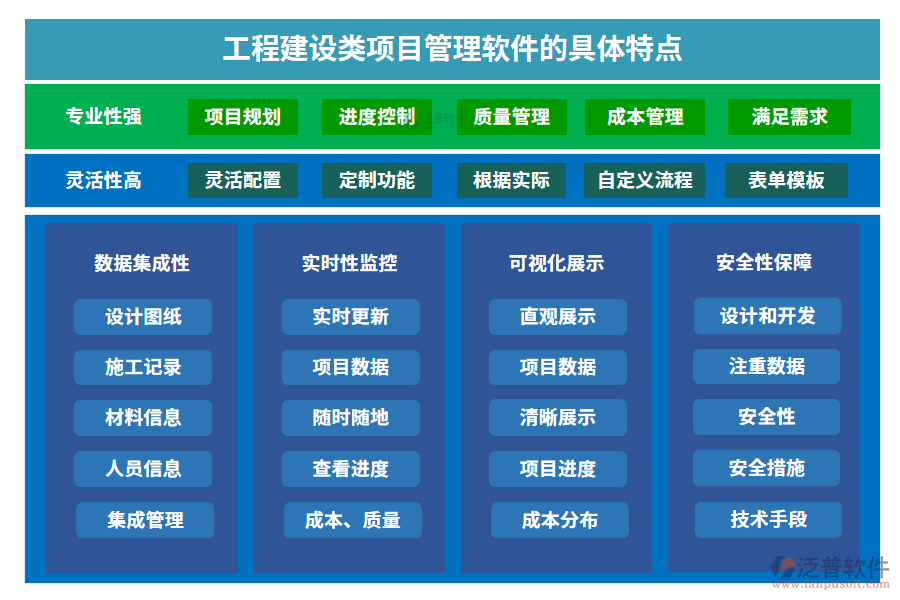 工程建设类项目管理软件的具体特点

专业性强 项目规划 进度控制 质量管理 成本管理 满足需求

灵活性高 灵活配置 定制功能 根据实际 自定义流程 表单模板

数据集成性
设计图纸
施工记录
材料信息
人员信息
集成管理

实时性监控
实时更新
项目数据
随时随地
查看进度
成本、质量

可视化展示
直观展示
项目数据
清晰展示
项目进度
成本分布

安全性保障
设计和开发
注重数据
安全性
安全措施
技术手段

泛普软件
www.fanpusoft.com